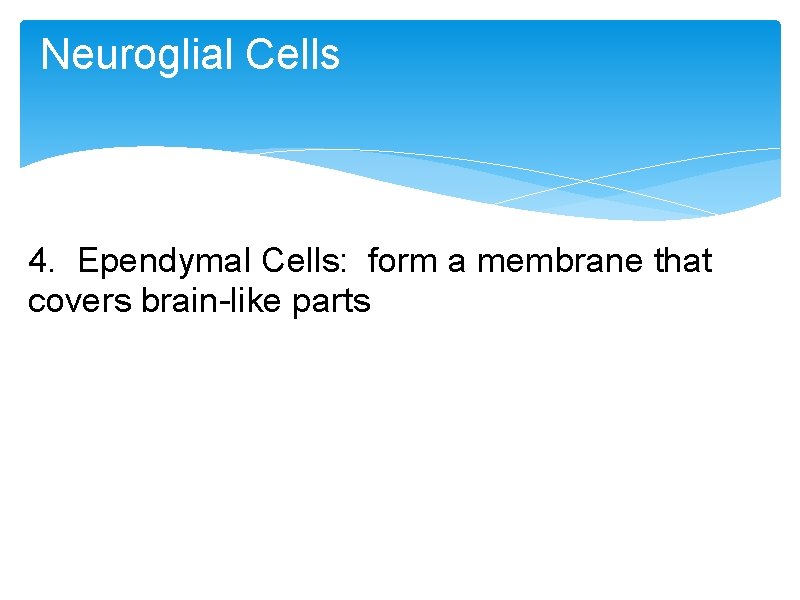 Neuroglial Cells

4. Ependymal Cells: form a membrane that covers brain-like parts